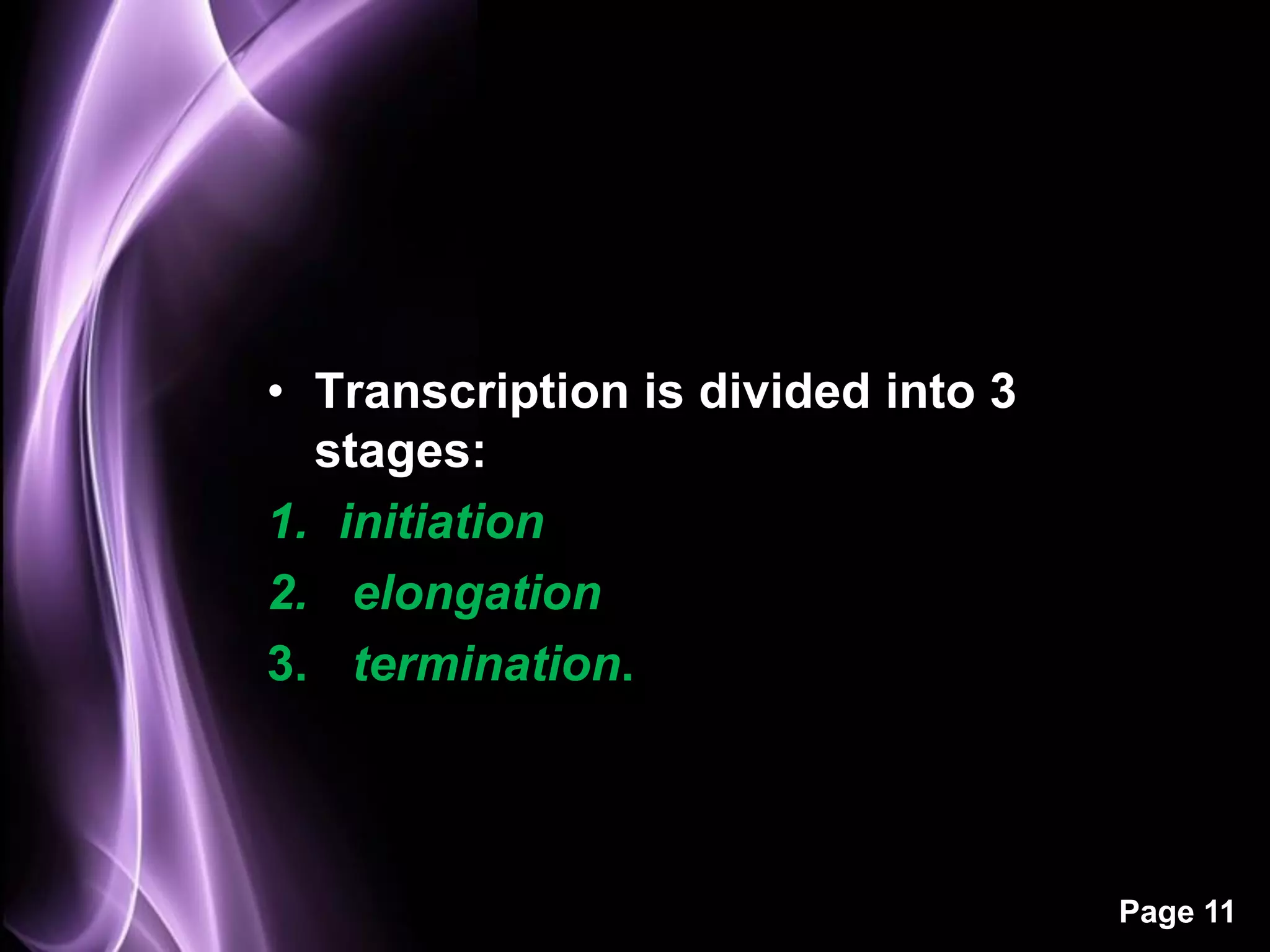 • Transcription is divided into 3 stages:

1. initiation
2. elongation
3. termination.

Page 11